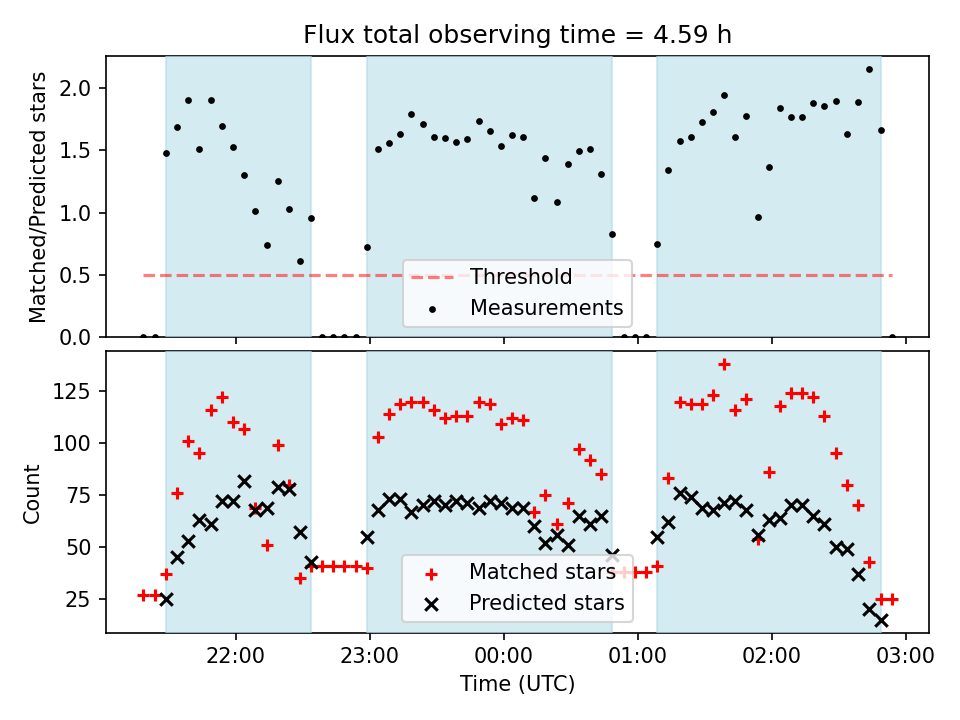 Flux total observing time = 4.59 h

Matched/Predicted stars

2.0
1.5
1.0
0.5
0.0

Threshold
Measurements

Count

125
100
75
50
25

Matched stars
Predicted stars

22:00
23:00
00:00
01:00
02:00
03:00

Time (UTC)